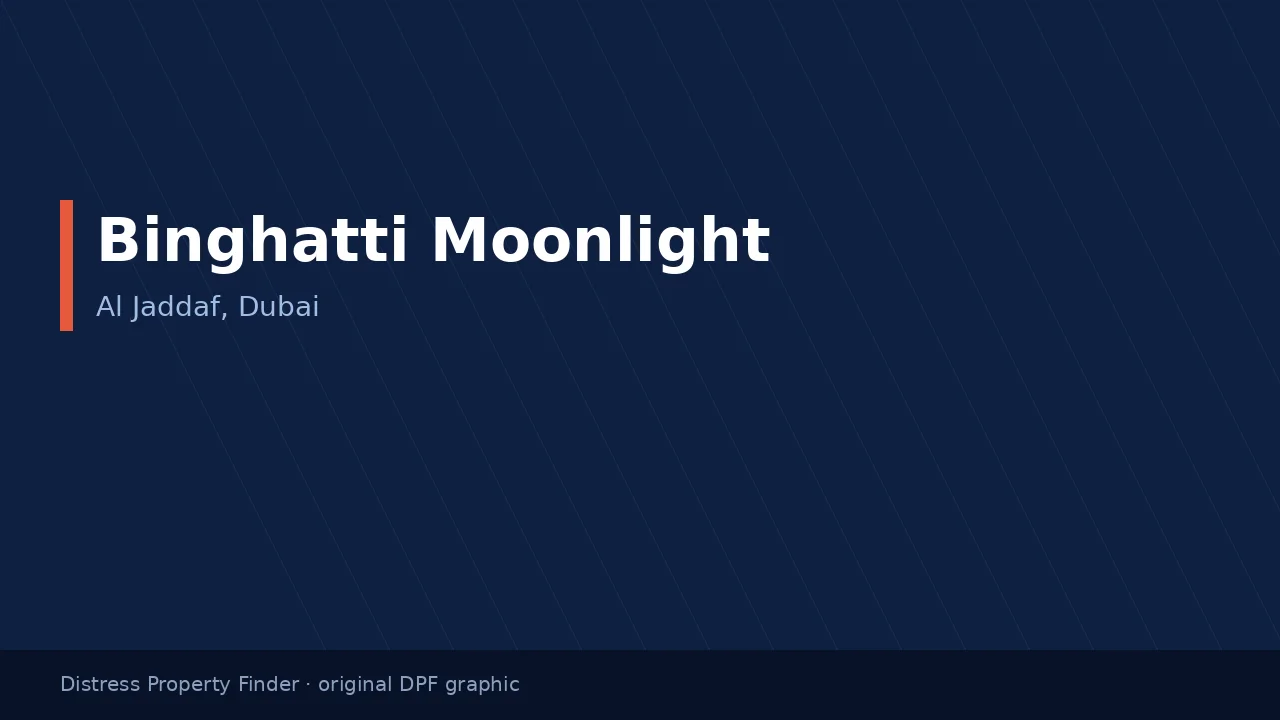 Binghatti Moonlight

Al Jaddaf, Dubai

Distress Property Finder · original DPF graphic